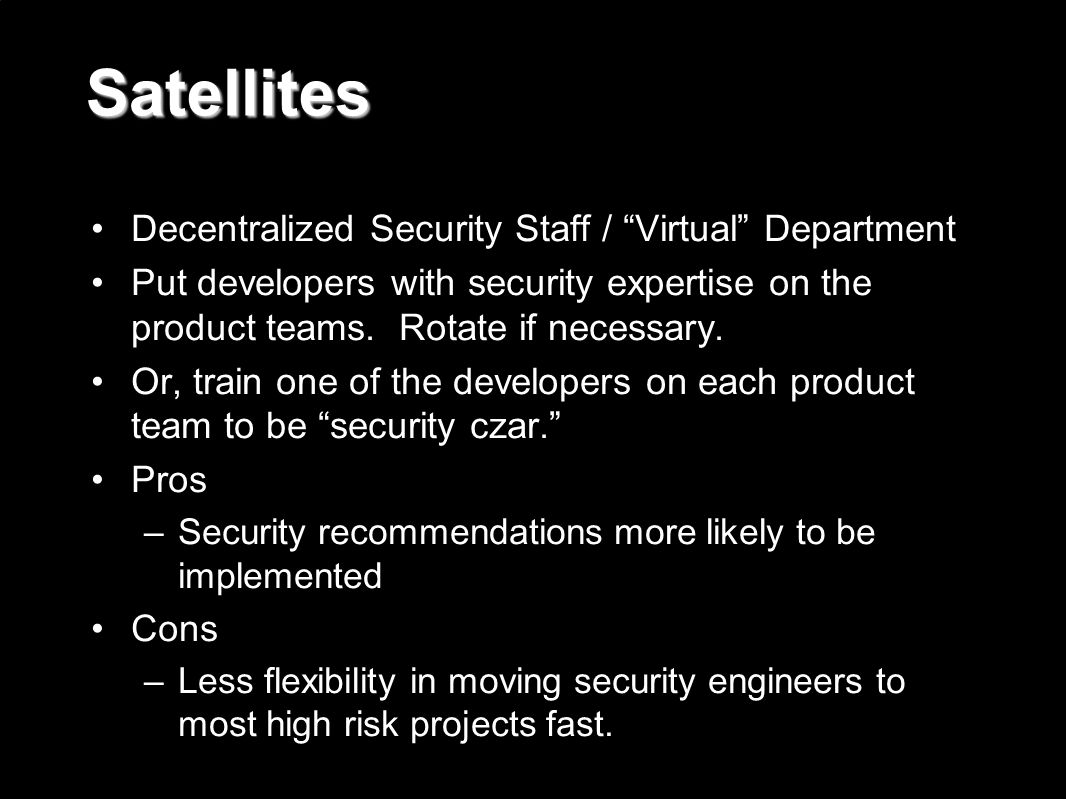 Satellites

• Decentralized Security Staff / “Virtual” Department

• Put developers with security expertise on the product teams. Rotate if necessary.

• Or, train one of the developers on each product team to be “security czar.”

• Pros

– Security recommendations more likely to be implemented

• Cons

– Less flexibility in moving security engineers to most high risk projects fast.